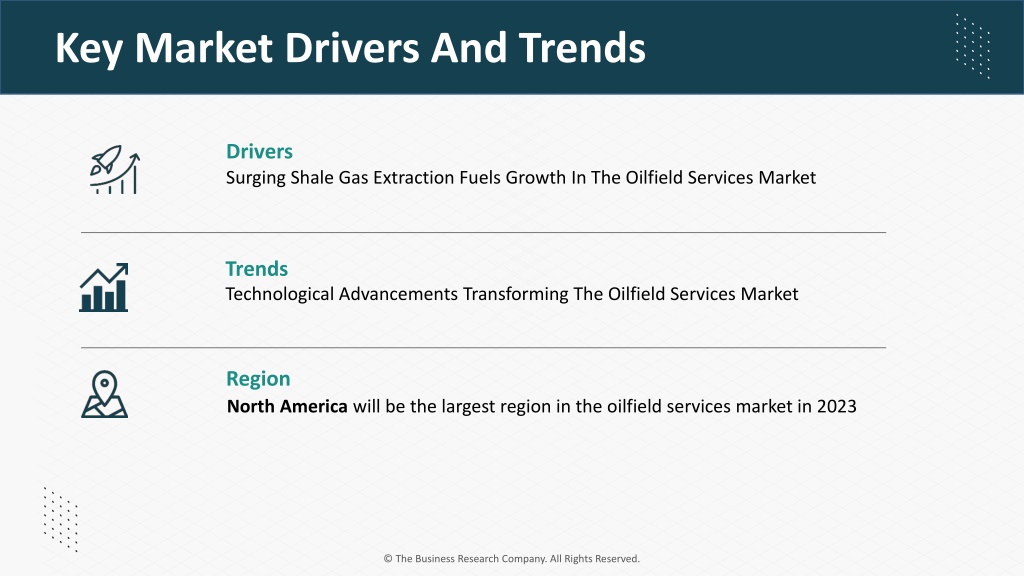 Key Market Drivers And Trends

Drivers
Surging Shale Gas Extraction Fuels Growth In The Oilfield Services Market

Trends
Technological Advancements Transforming The Oilfield Services Market

Region
North America will be the largest region in the oilfield services market in 2023

© The Business Research Company. All Rights Reserved.